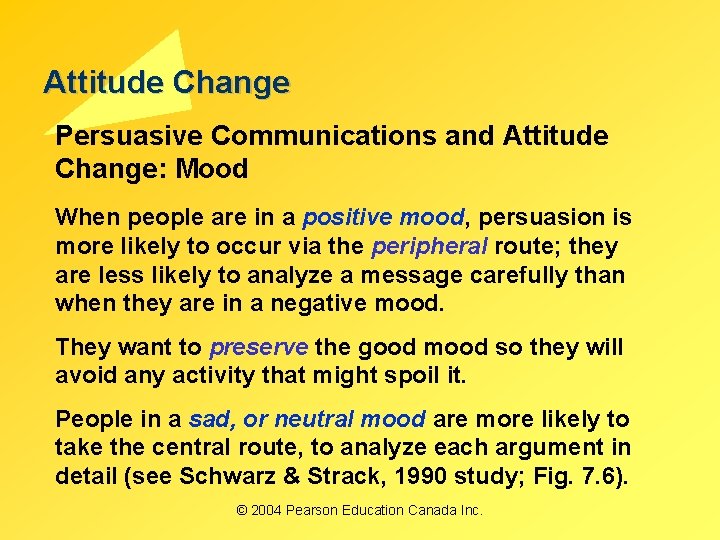 Attitude Change

Persuasive Communications and Attitude Change: Mood

When people are in a positive mood, persuasion is more likely to occur via the peripheral route; they are less likely to analyze a message carefully than when they are in a negative mood.

They want to preserve the good mood so they will avoid any activity that might spoil it.

People in a sad, or neutral mood are more likely to take the central route, to analyze each argument in detail (see Schwarz & Strack, 1990 study; Fig. 7.6).

© 2004 Pearson Education Canada Inc.